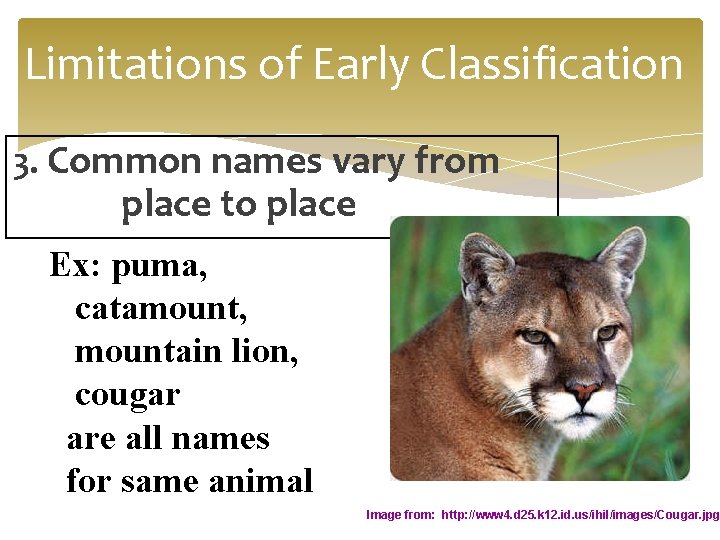 Limitations of Early Classification

3. Common names vary from place to place

Ex: puma,
catamount,
mountain lion,
cougar
are all names
for same animal

Image from: http://www4.d25.k12.id.us/ihil/images/Cougar.jpg